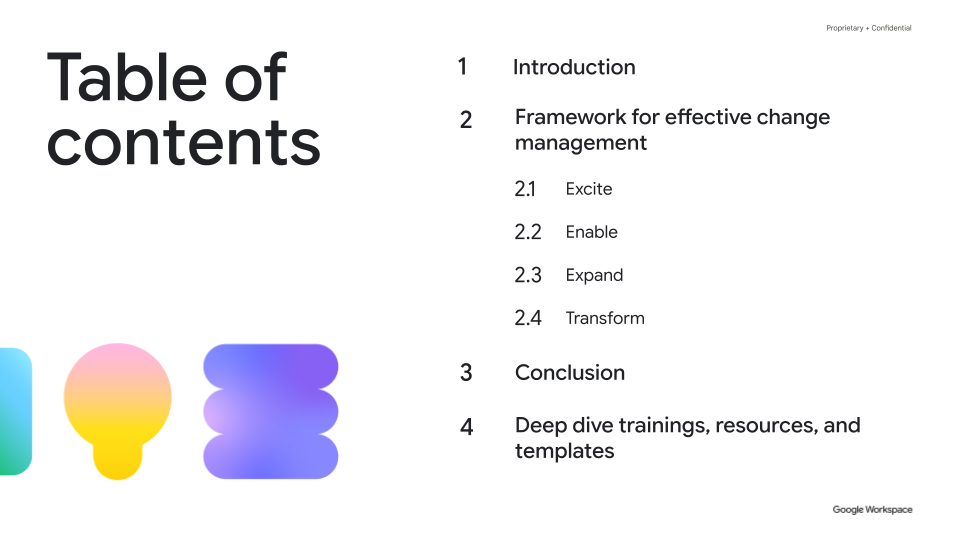 Proprietary + Confidential

Table of contents

1 Introduction

2 Framework for effective change management

2.1 Excite

2.2 Enable

2.3 Expand

2.4 Transform

3 Conclusion

4 Deep dive trainings, resources, and templates

Google Workspace